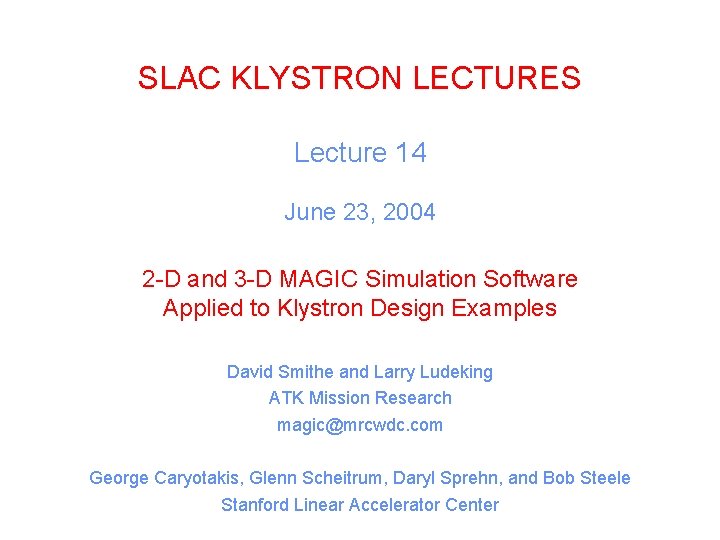 SLAC KLYSTRON LECTURES

Lecture 14

June 23, 2004

2-D and 3-D MAGIC Simulation Software
Applied to Klystron Design Examples

David Smithe and Larry Ludeking
ATK Mission Research
magic@mrcwdc.com

George Caryotakis, Glenn Scheitrum, Daryl Sprehn, and Bob Steele
Stanford Linear Accelerator Center